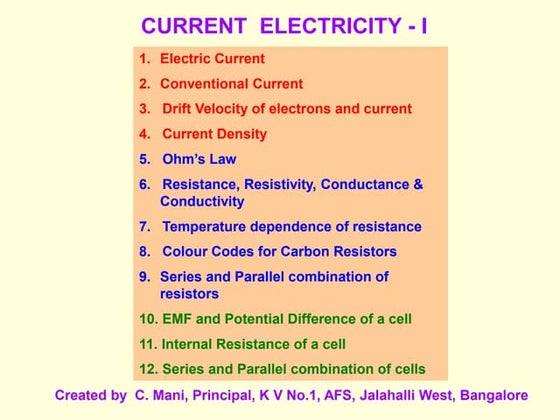 CURRENT ELECTRICITY - I

1. Electric Current
2. Conventional Current
3. Drift Velocity of electrons and current
4. Current Density
5. Ohm's Law
6. Resistance, Resistivity, Conductance & Conductivity
7. Temperature dependence of resistance
8. Colour Codes for Carbon Resistors
9. Series and Parallel combination of resistors
10. EMF and Potential Difference of a cell
11. Internal Resistance of a cell
12. Series and Parallel combination of cells

Created by C. Mani, Principal, K V No.1, AFS, Jalahalli West, Bangalore